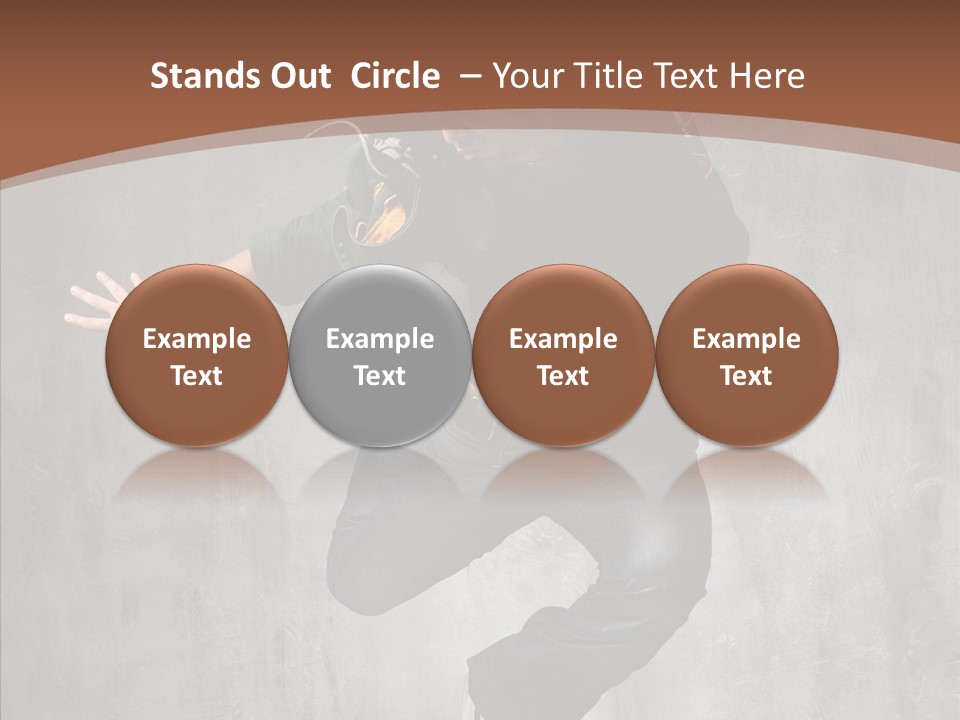 Stands Out Circle – Your Title Text Here

Example Text

Example Text

Example Text

Example Text